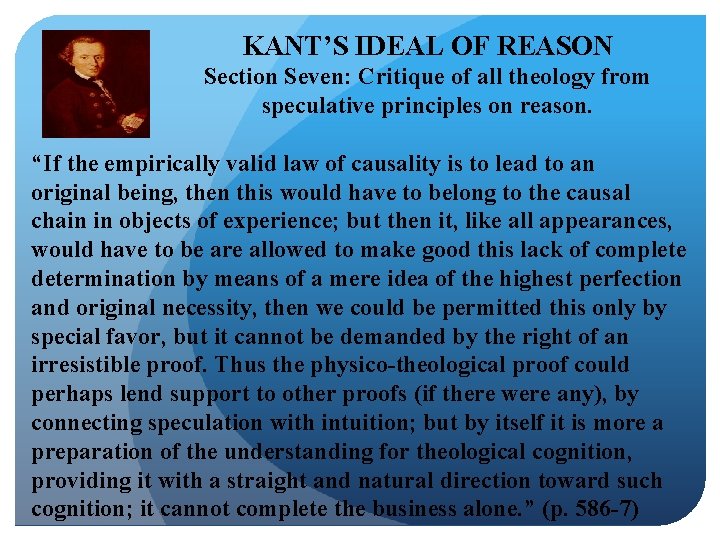 KANT'S IDEAL OF REASON
Section Seven: Critique of all theology from speculative principles on reason.

"If the empirically valid law of causality is to lead to an original being, then this would have to belong to the causal chain in objects of experience; but then it, like all appearances, would have to be are allowed to make good this lack of complete determination by means of a mere idea of the highest perfection and original necessity, then we could be permitted this only by special favor, but it cannot be demanded by the right of an irresistible proof. Thus the physico-theological proof could perhaps lend support to other proofs (if there were any), by connecting speculation with intuition; but by itself it is more a preparation of the understanding for theological cognition, providing it with a straight and natural direction toward such cognition; it cannot complete the business alone." (p. 586-7)